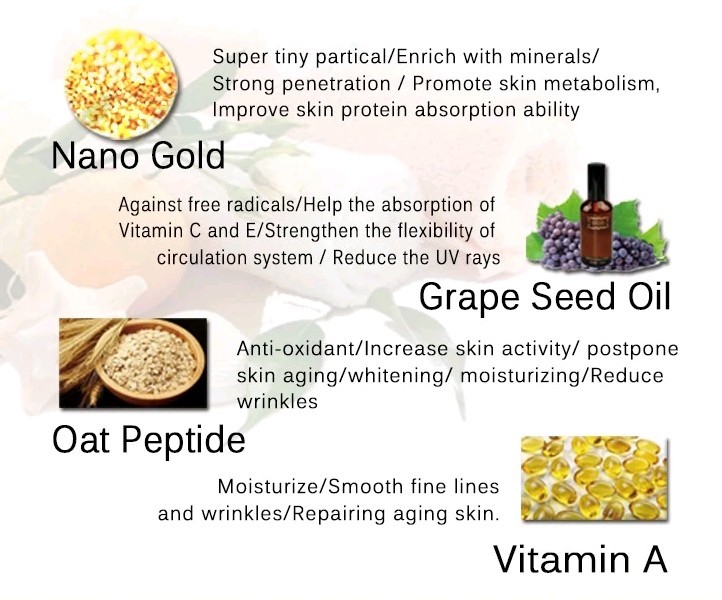 Super tiny partical/Enrich with minerals/ Strong penetration / Promote skin metabolism, Improve skin protein absorption ability

Nano Gold

Against free radicals/Help the absorption of Vitamin C and E/Strengthen the flexibility of circulation system / Reduce the UV rays

Grape Seed Oil

Anti-oxidant/Increase skin activity/ postpone skin aging/whitening/ moisturizing/Reduce wrinkles

Oat Peptide

Moisturize/Smooth fine lines and wrinkles/Repairing aging skin.

Vitamin A